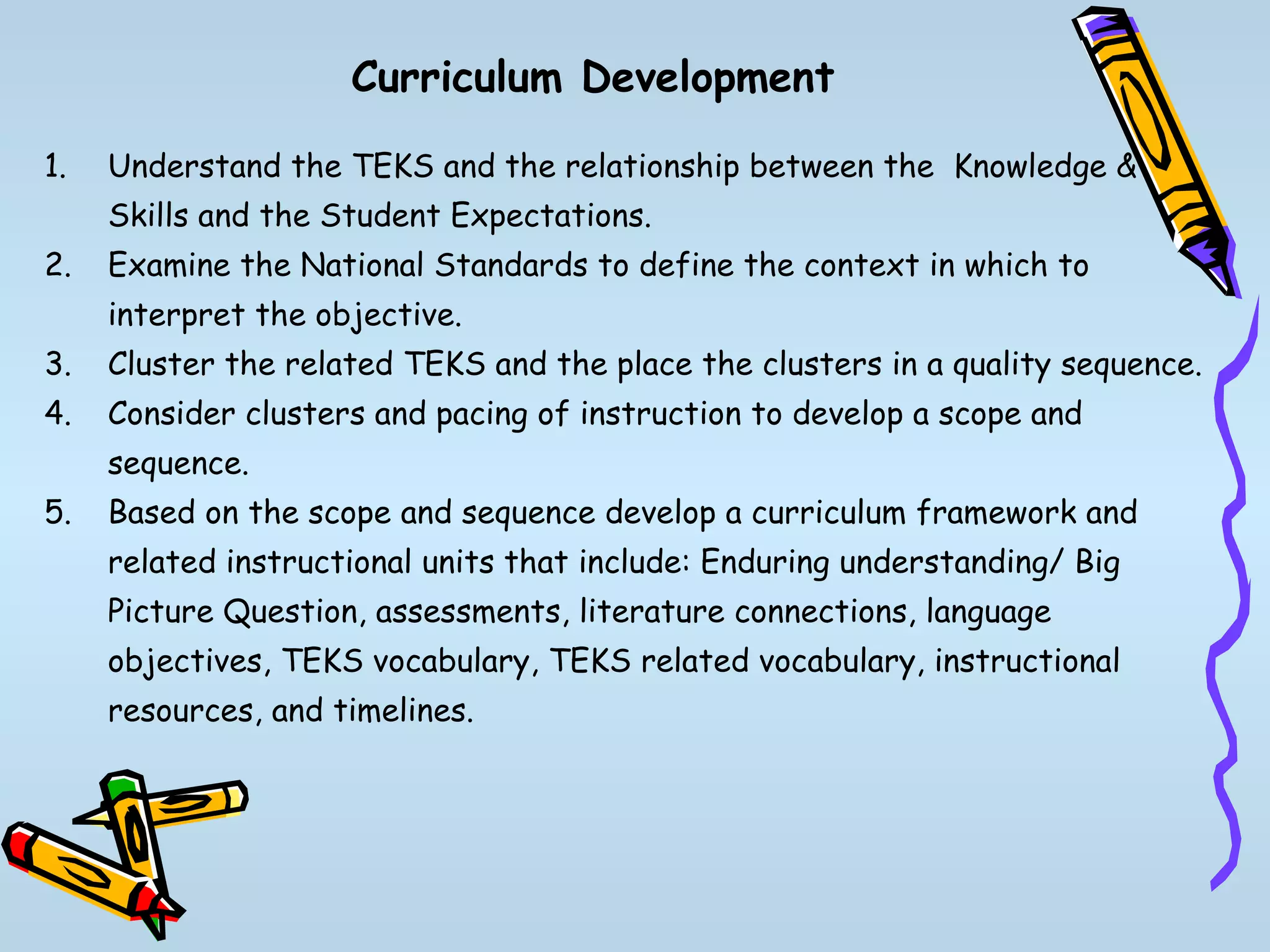 Curriculum Development

1. Understand the TEKS and the relationship between the Knowledge & Skills and the Student Expectations.
2. Examine the National Standards to define the context in which to interpret the objective.
3. Cluster the related TEKS and the place the clusters in a quality sequence.
4. Consider clusters and pacing of instruction to develop a scope and sequence.
5. Based on the scope and sequence develop a curriculum framework and related instructional units that include: Enduring understanding/ Big Picture Question, assessments, literature connections, language objectives, TEKS vocabulary, TEKS related vocabulary, instructional resources, and timelines.